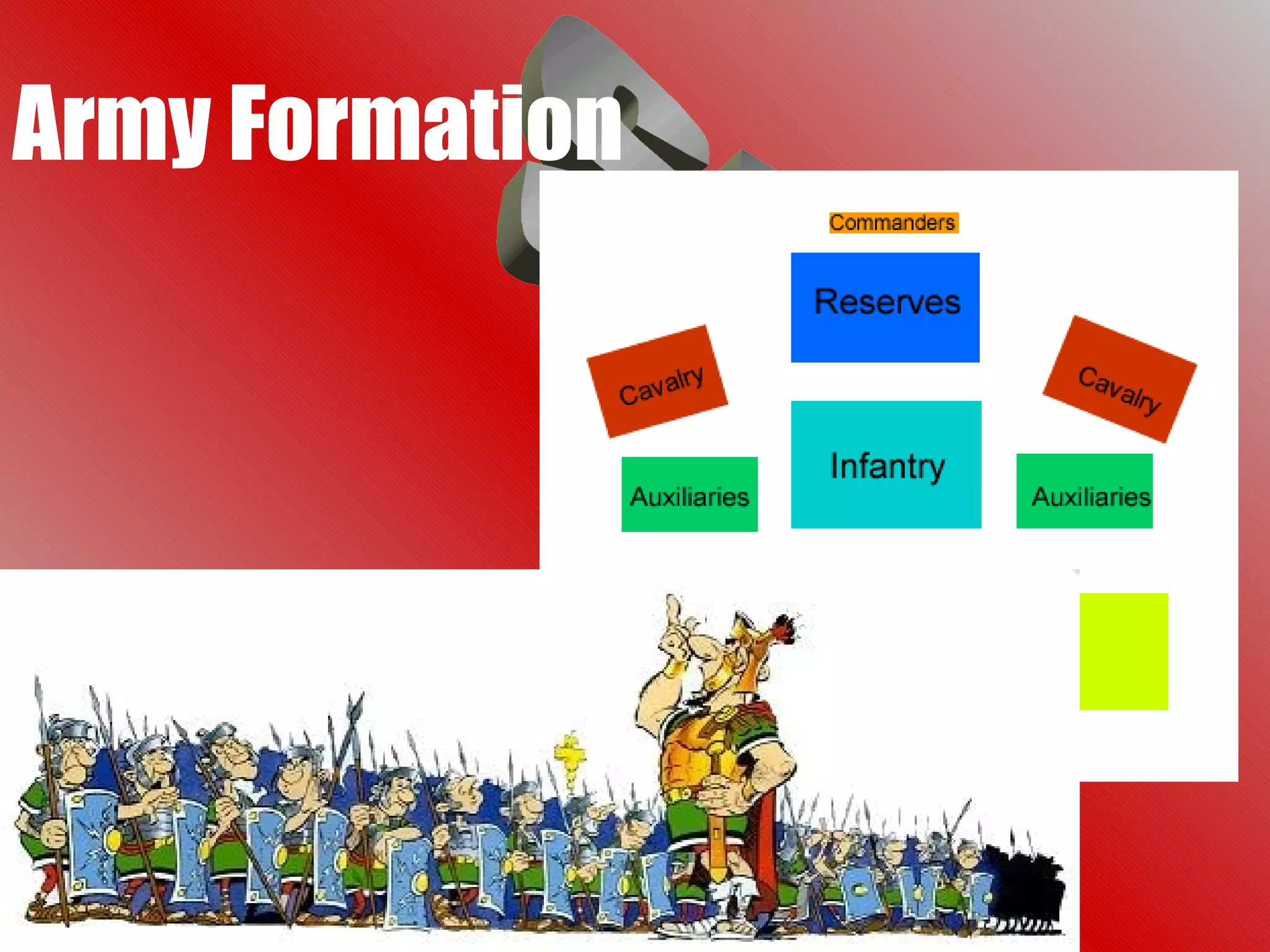 Army Formation

Commanders

Reserves

Cavalry

Cavalry

Infantry

Auxiliaries

Auxiliaries